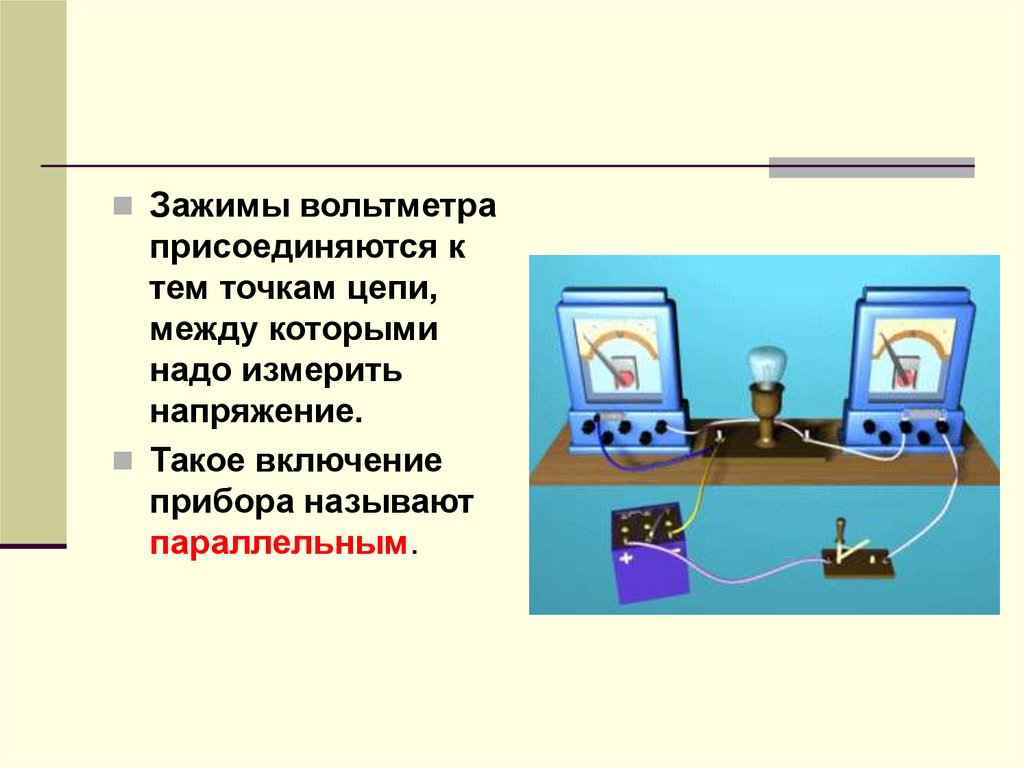 Зажимы вольтметра присоединяются к тем точкам цепи, между которыми надо измерить напряжение.

Такое включение прибора называют параллельным.